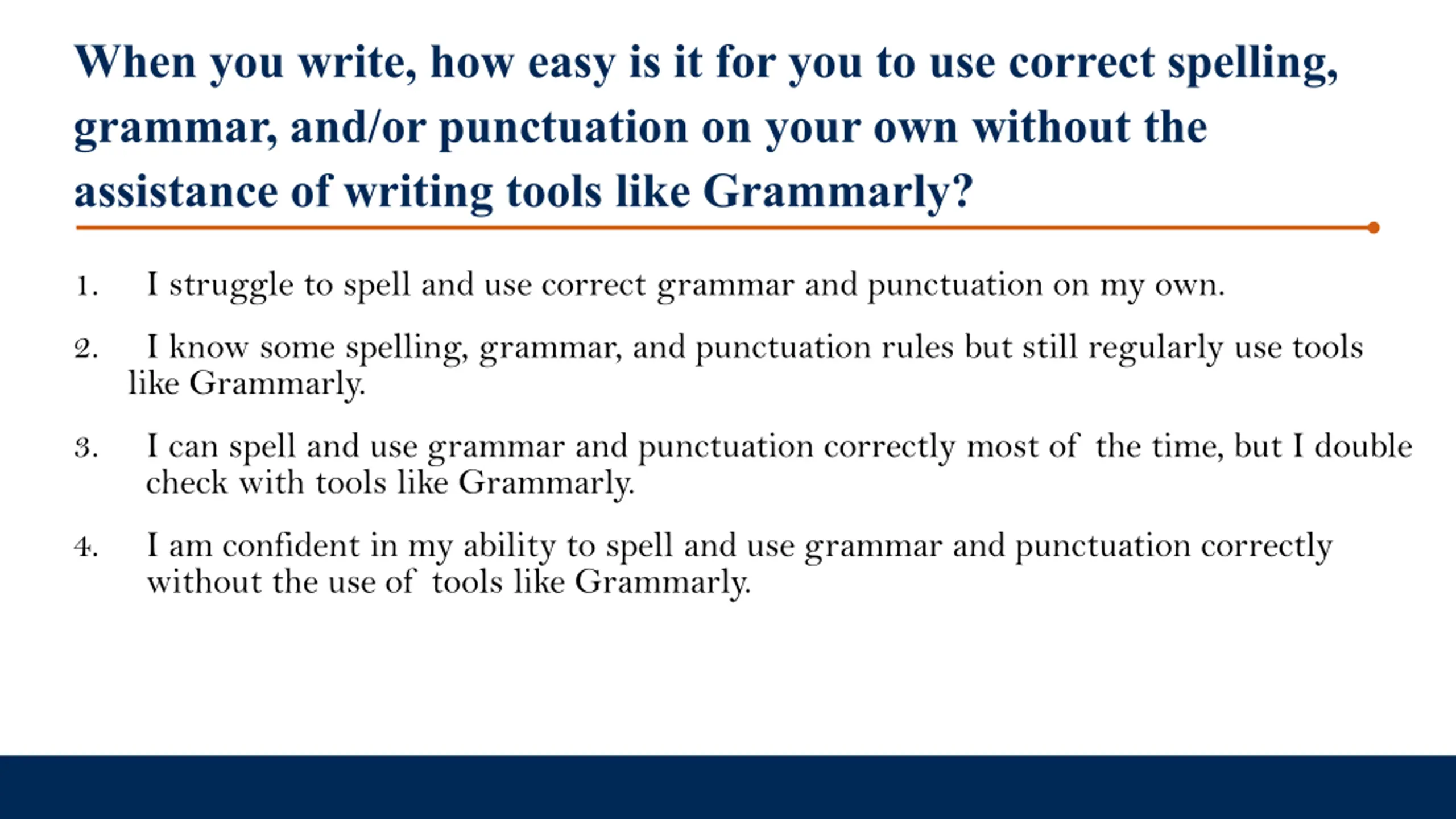 When you write, how easy is it for you to use correct spelling, grammar, and/or punctuation on your own without the assistance of writing tools like Grammarly?

1. I struggle to spell and use correct grammar and punctuation on my own.

2. I know some spelling, grammar, and punctuation rules but still regularly use tools like Grammarly.

3. I can spell and use grammar and punctuation correctly most of the time, but I double check with tools like Grammarly.

4. I am confident in my ability to spell and use grammar and punctuation correctly without the use of tools like Grammarly.